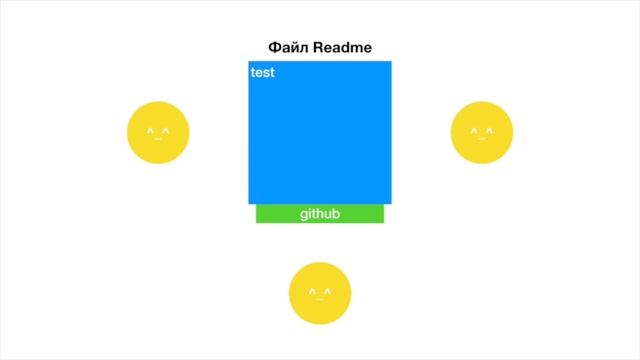 Файл Readme

test

^_^

^_^

github

^_^